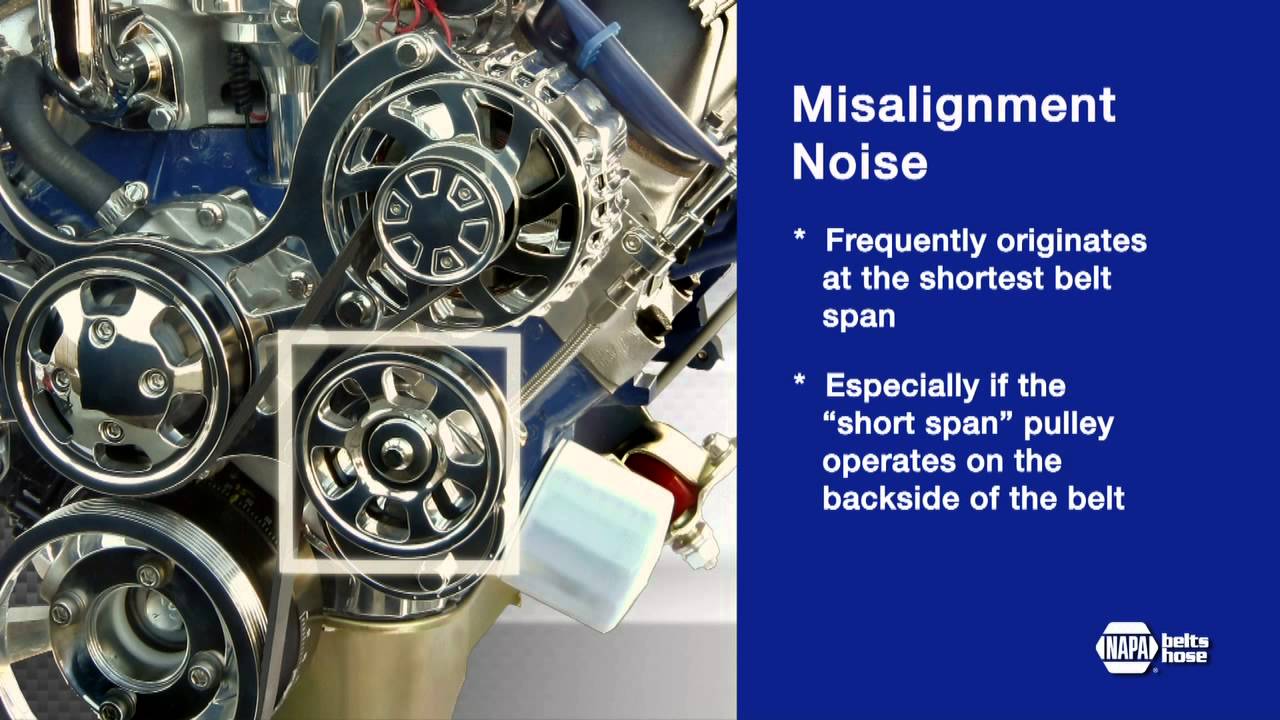 Misalignment Noise

* Frequently originates at the shortest belt span

* Especially if the “short span” pulley operates on the backside of the belt

NAPA belts hose